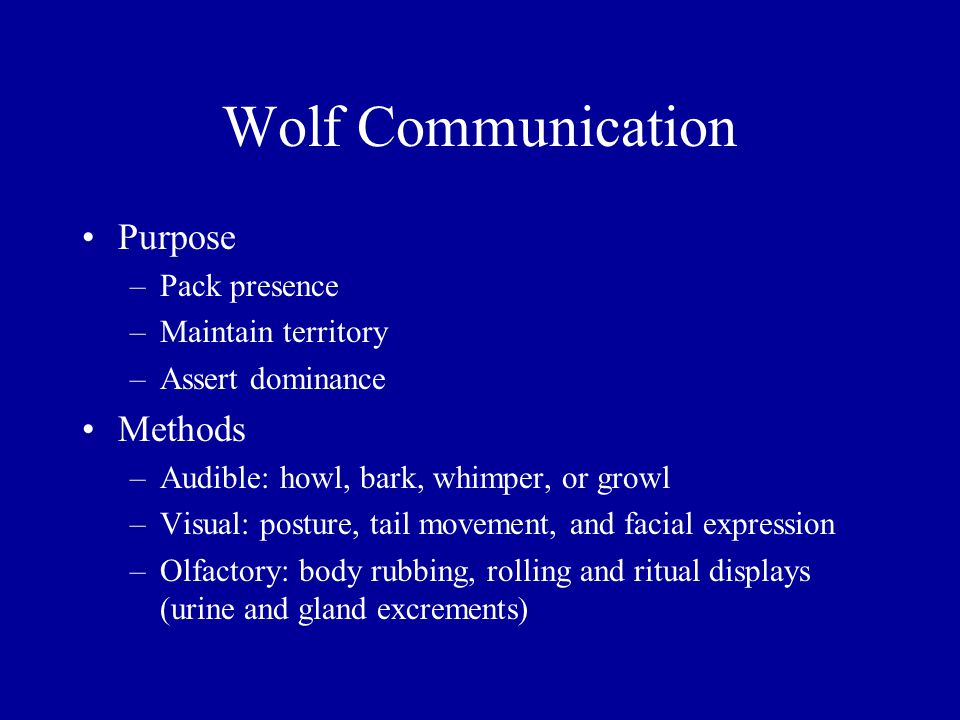 Wolf Communication

• Purpose
– Pack presence
– Maintain territory
– Assert dominance

• Methods
– Audible: howl, bark, whimper, or growl
– Visual: posture, tail movement, and facial expression
– Olfactory: body rubbing, rolling and ritual displays (urine and gland excrements)